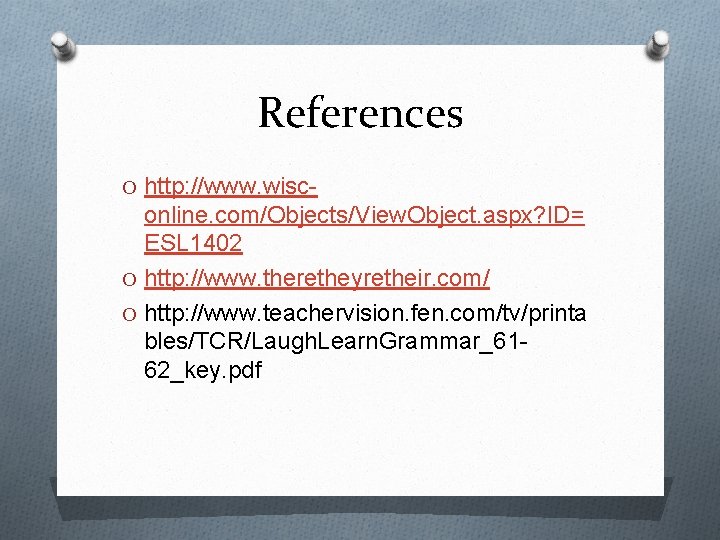 References

O http://www.wisc-online.com/Objects/ViewObject.aspx?ID=ESL1402
O http://www.theretheyretheir.com/
O http://www.teachervision.fen.com/tv/printables/TCR/LaughLearnGrammar_61-62_key.pdf